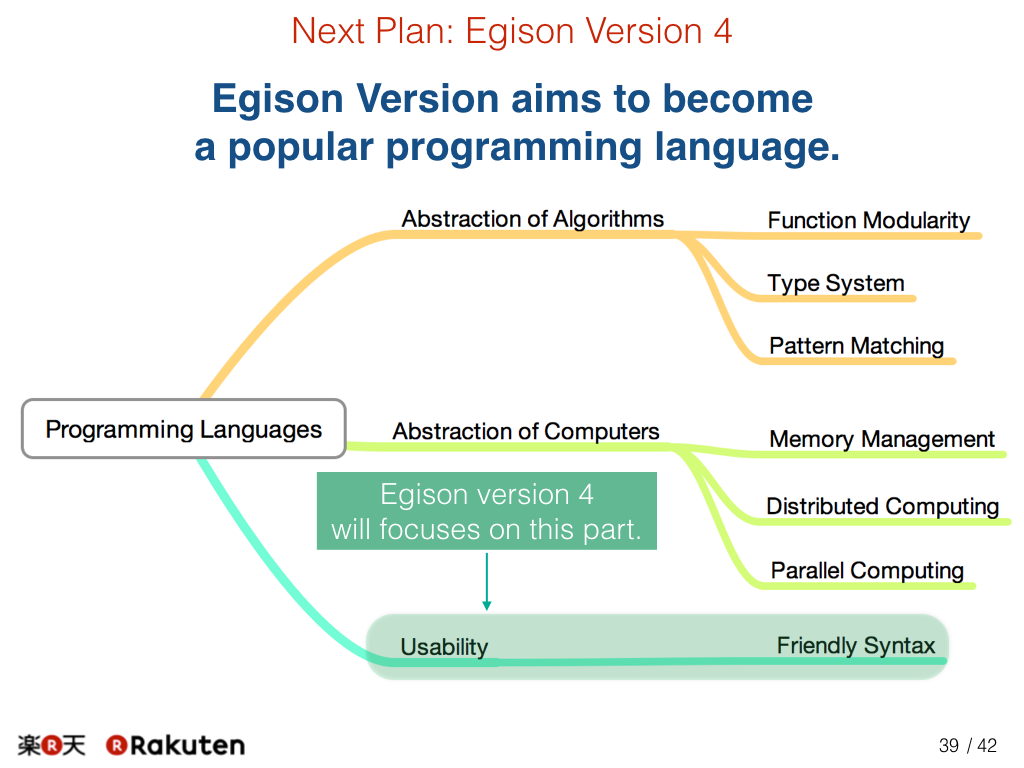 Next Plan: Egison Version 4

Egison Version aims to become a popular programming language.

Programming Languages

Abstraction of Algorithms

Function Modularity

Type System

Pattern Matching

Abstraction of Computers

Memory Management

Distributed Computing

Parallel Computing

Egison version 4 will focuses on this part.

Usability

Friendly Syntax

楽R天 Rakuten

39 / 42